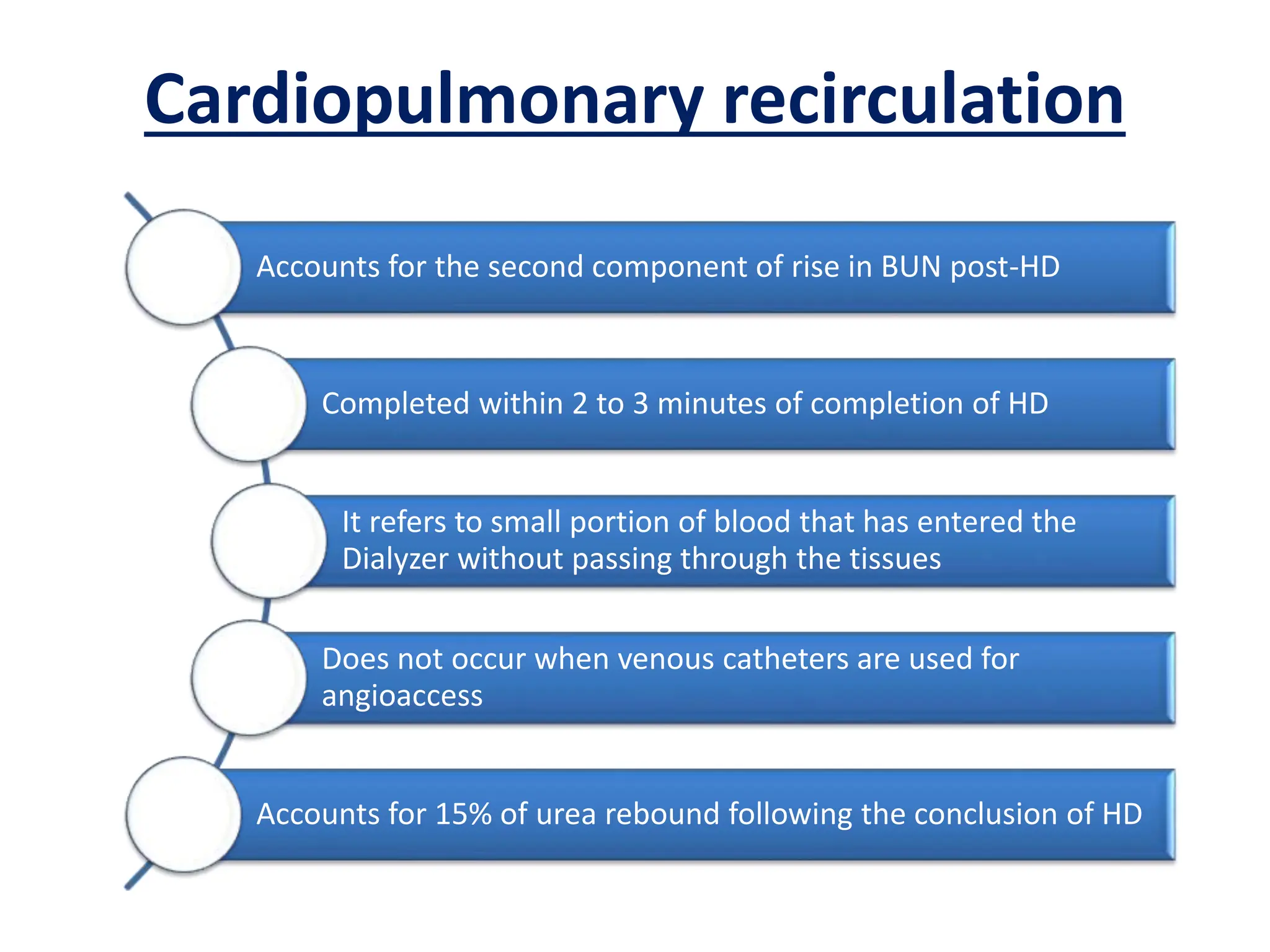 Cardiopulmonary recirculation

Accounts for the second component of rise in BUN post-HD

Completed within 2 to 3 minutes of completion of HD

It refers to small portion of blood that has entered the Dialyzer without passing through the tissues

Does not occur when venous catheters are used for angioaccess

Accounts for 15% of urea rebound following the conclusion of HD